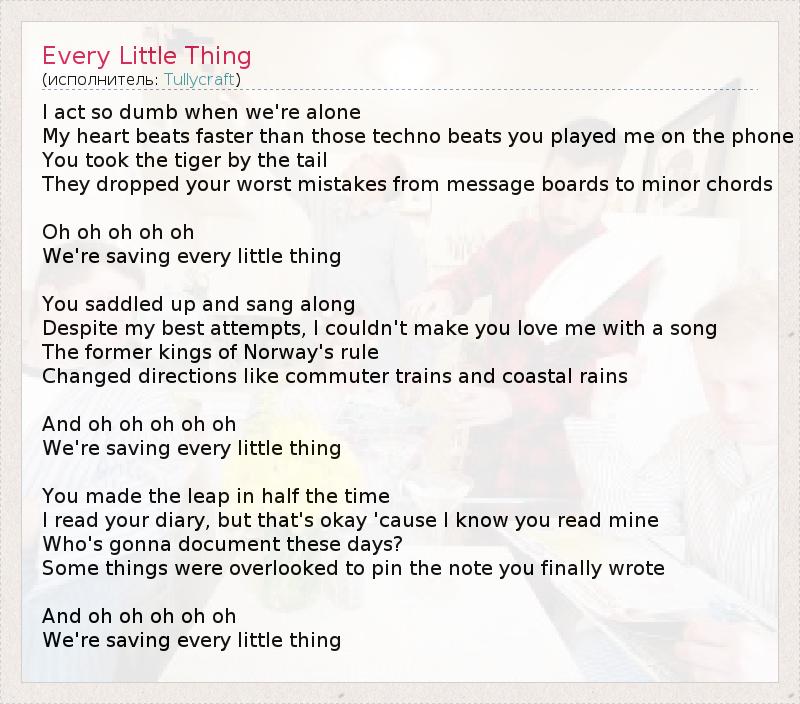 Every Little Thing
(исполнитель: Tullycraft)

I act so dumb when we're alone
My heart beats faster than those techno beats you played me on the phone
You took the tiger by the tail
They dropped your worst mistakes from message boards to minor chords

Oh oh oh oh oh
We're saving every little thing

You saddled up and sang along
Despite my best attempts, I couldn't make you love me with a song
The former kings of Norway's rule
Changed directions like commuter trains and coastal rains

And oh oh oh oh oh
We're saving every little thing

You made the leap in half the time
I read your diary, but that's okay 'cause I know you read mine
Who's gonna document these days?
Some things were overlooked to pin the note you finally wrote

And oh oh oh oh oh
We're saving every little thing